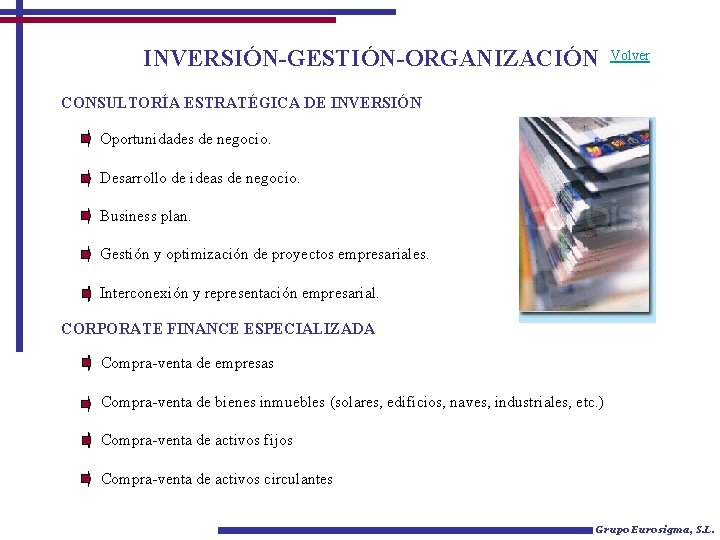 INVERSIÓN-GESTIÓN-ORGANIZACIÓN Volver

CONSULTORÍA ESTRATÉGICA DE INVERSIÓN

Oportunidades de negocio.

Desarrollo de ideas de negocio.

Business plan.

Gestión y optimización de proyectos empresariales.

Interconexión y representación empresarial.

CORPORATE FINANCE ESPECIALIZADA

Compra-venta de empresas

Compra-venta de bienes inmuebles (solares, edificios, naves, industriales, etc.)

Compra-venta de activos fijos

Compra-venta de activos circulantes

Grupo Eurosigma, S.L.